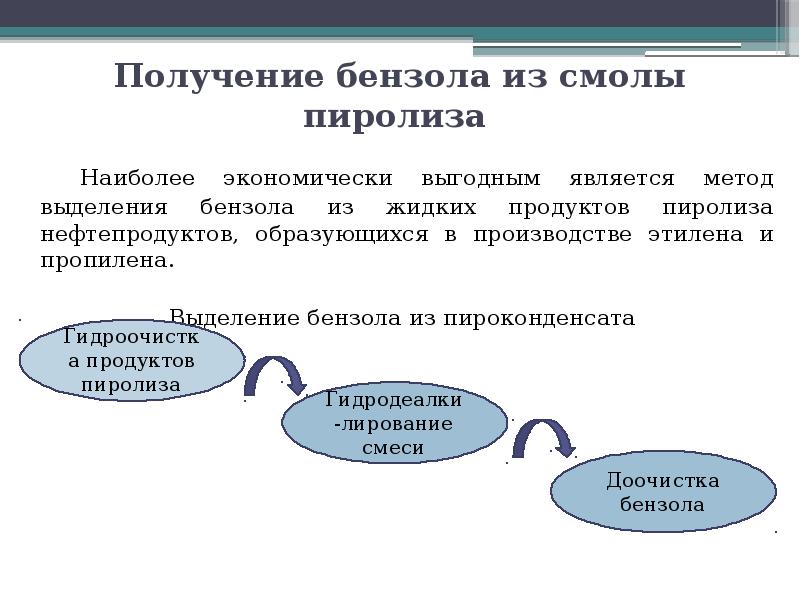 Получение бензола из смолы пиролиза

Наиболее экономически выгодным является метод выделения бензола из жидких продуктов пиролиза нефтепродуктов, образующихся в производстве этилена и пропилена.

Выделение бензола из пироконденсата

Гидроочистка продуктов пиролиза

Гидродеалки-лирование смеси

Доочистка бензола